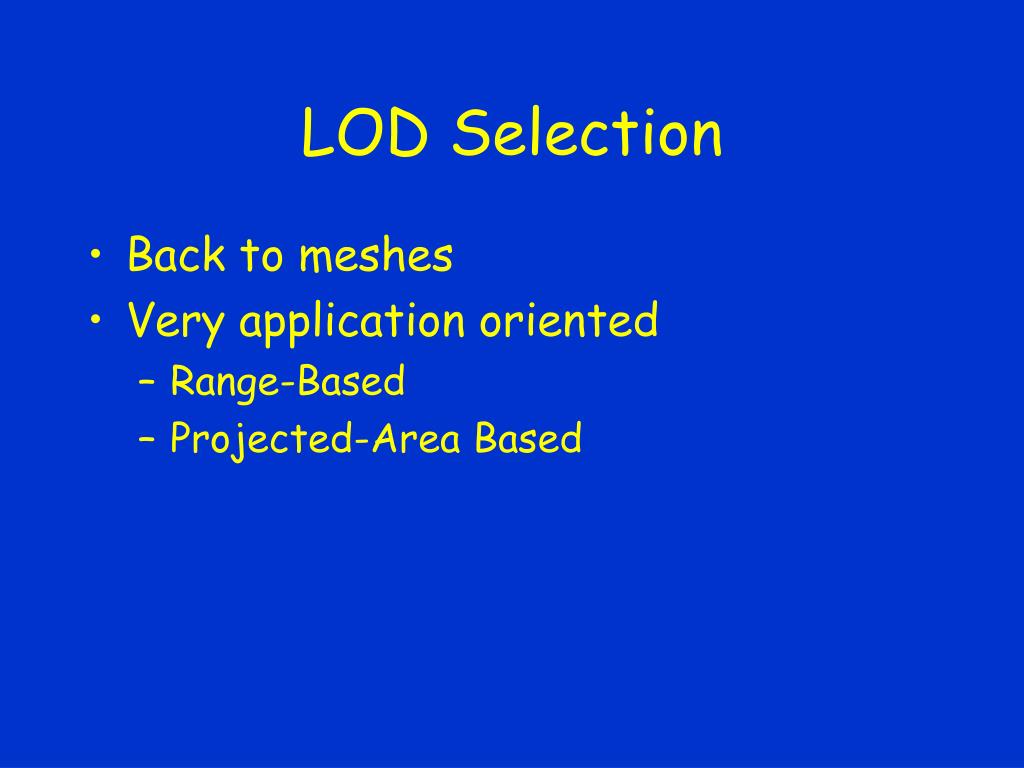 LOD Selection

• Back to meshes
• Very application oriented
– Range-Based
– Projected-Area Based